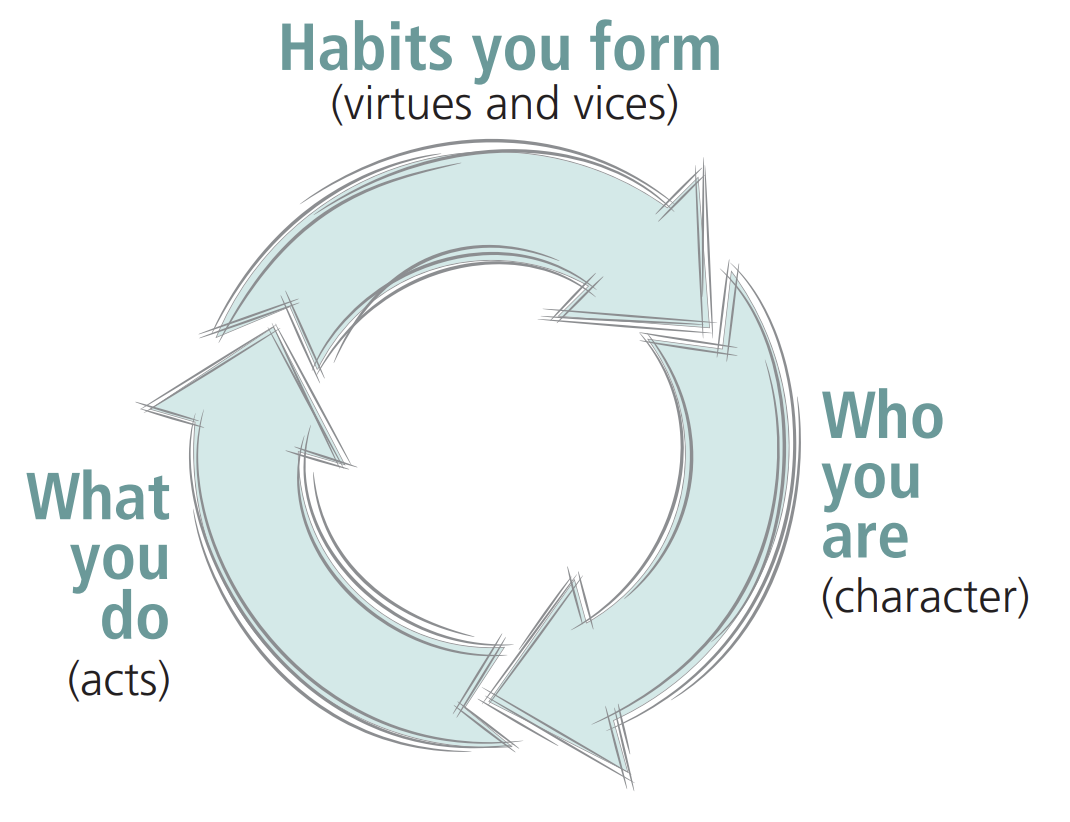 Habits you form
(virtues and vices)

Who you are
(character)

What you do
(acts)